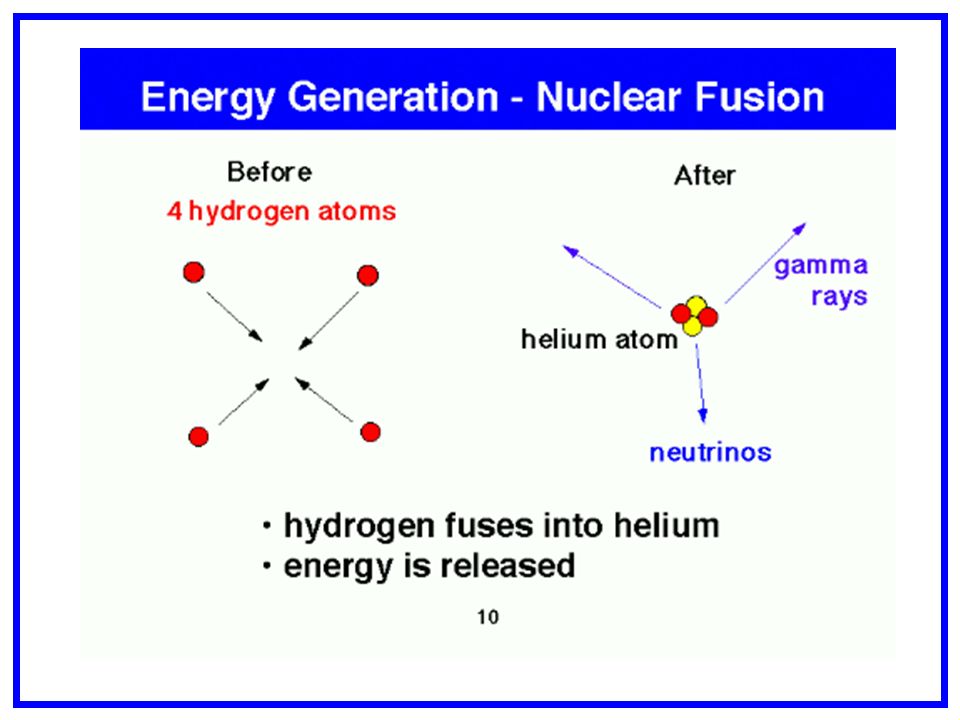 Energy Generation - Nuclear Fusion

Before
4 hydrogen atoms

After

gamma rays

helium atom

neutrinos

• hydrogen fuses into helium
• energy is released

10